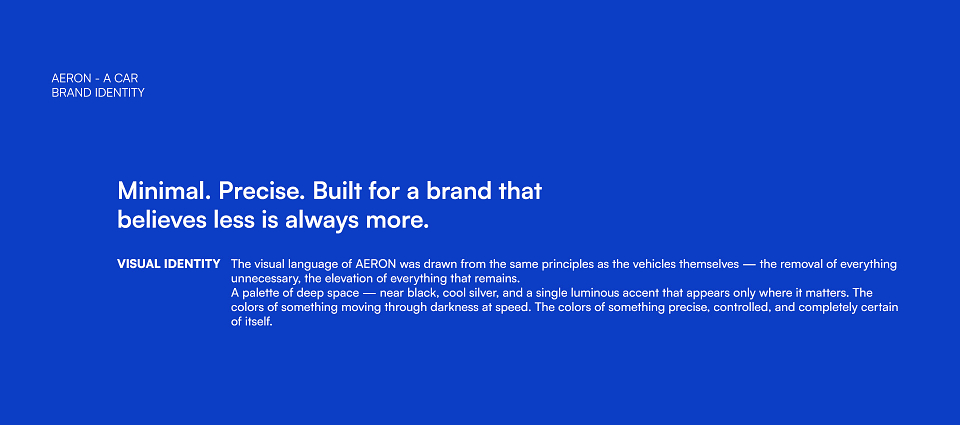 AERON - A CAR
BRAND IDENTITY

Minimal. Precise. Built for a brand that believes less is always more.

VISUAL IDENTITY

The visual language of AERON was drawn from the same principles as the vehicles themselves — the removal of everything unnecessary, the elevation of everything that remains.
A palette of deep space — near black, cool silver, and a single luminous accent that appears only where it matters. The colors of something moving through darkness at speed. The colors of something precise, controlled, and completely certain of itself.